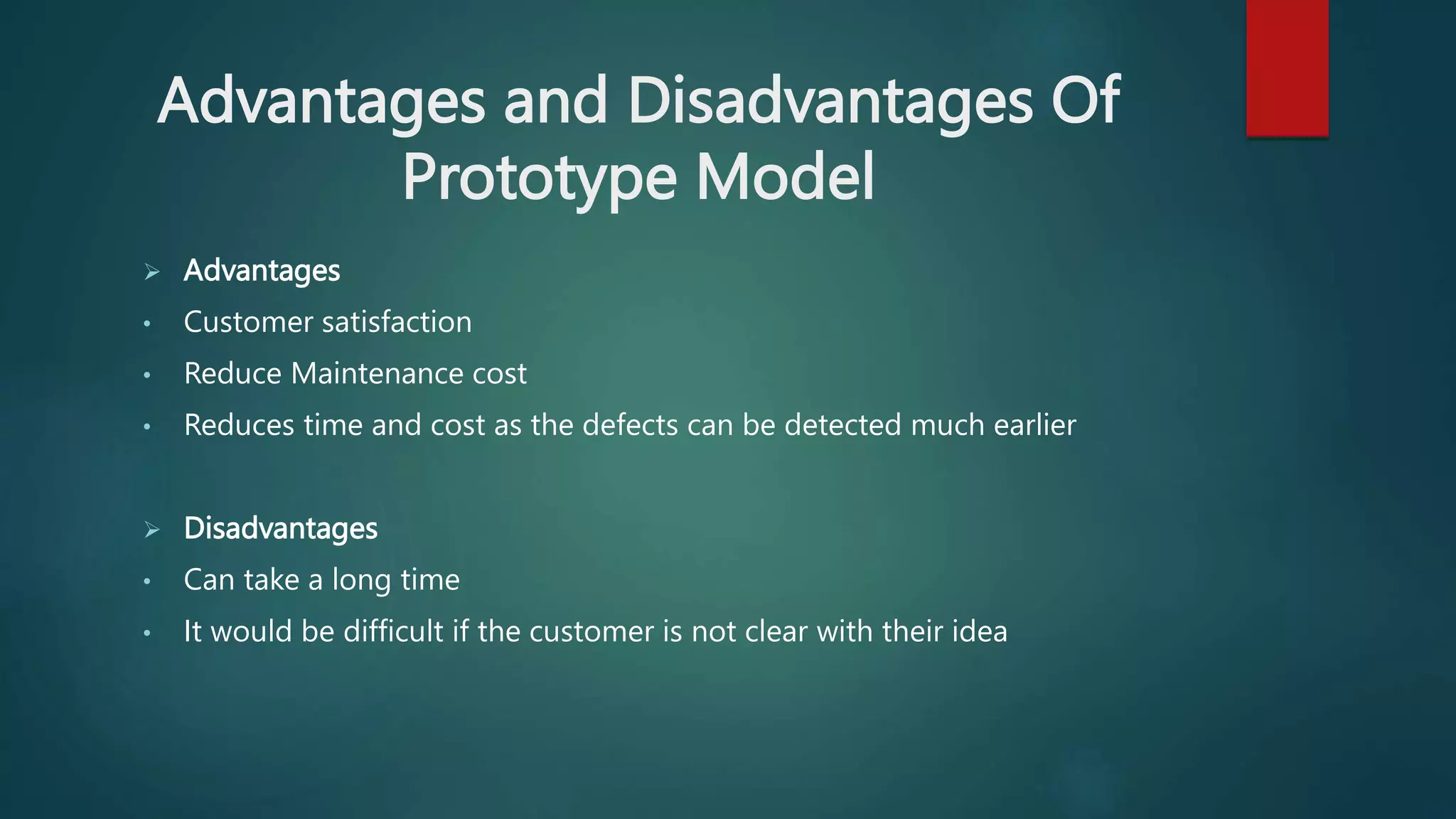 Advantages and Disadvantages Of Prototype Model

➢ Advantages
• Customer satisfaction
• Reduce Maintenance cost
• Reduces time and cost as the defects can be detected much earlier

➢ Disadvantages
• Can take a long time
• It would be difficult if the customer is not clear with their idea